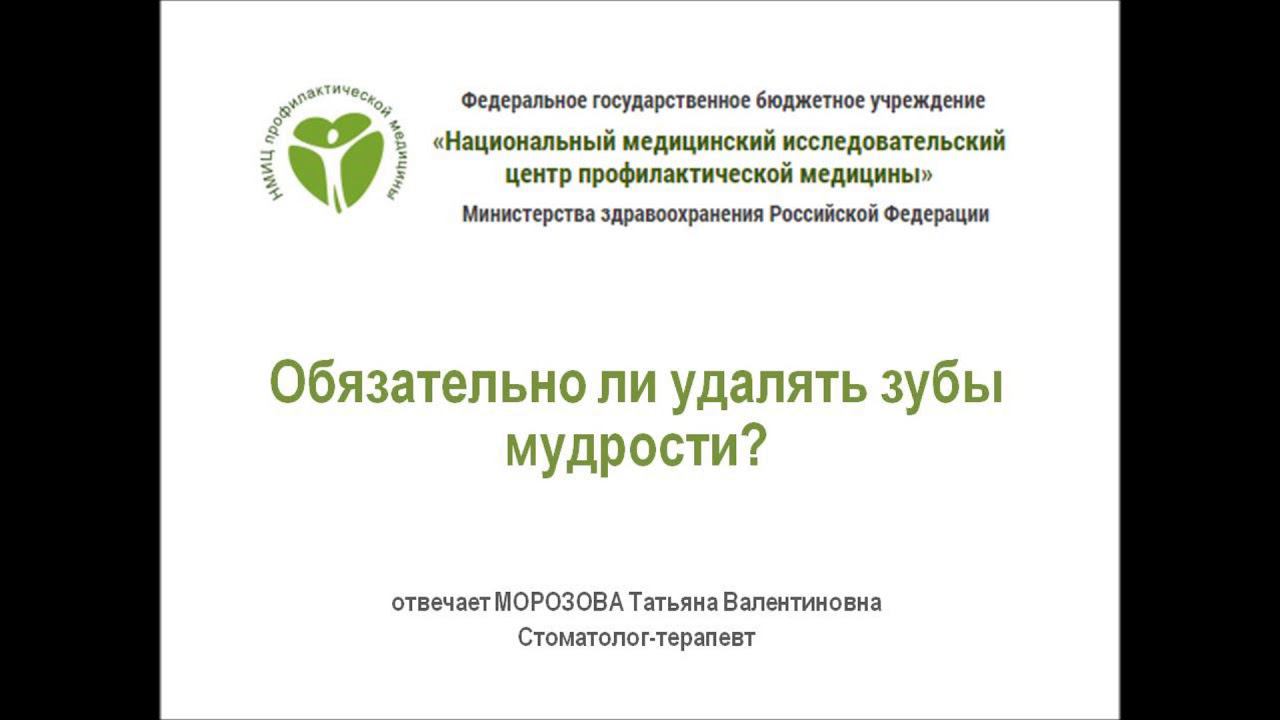 НМИЦ профилактической медицины

Федеральное государственное бюджетное учреждение
«Национальный медицинский исследовательский центр профилактической медицины»
Министерства здравоохранения Российской Федерации

Обязательно ли удалять зубы мудрости?

отвечает МОРОЗОВА Татьяна Валентиновна
Стоматолог-терапевт